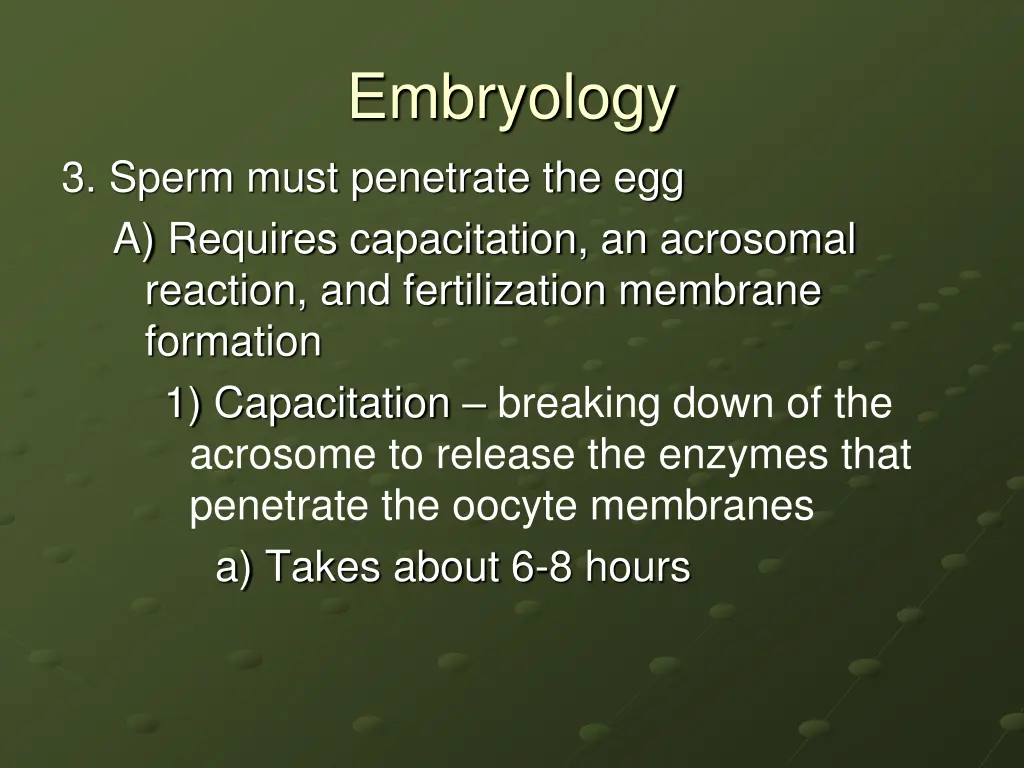 Embryology

3. Sperm must penetrate the egg

A) Requires capacitation, an acrosomal reaction, and fertilization membrane formation

1) Capacitation – breaking down of the acrosome to release the enzymes that penetrate the oocyte membranes

a) Takes about 6-8 hours